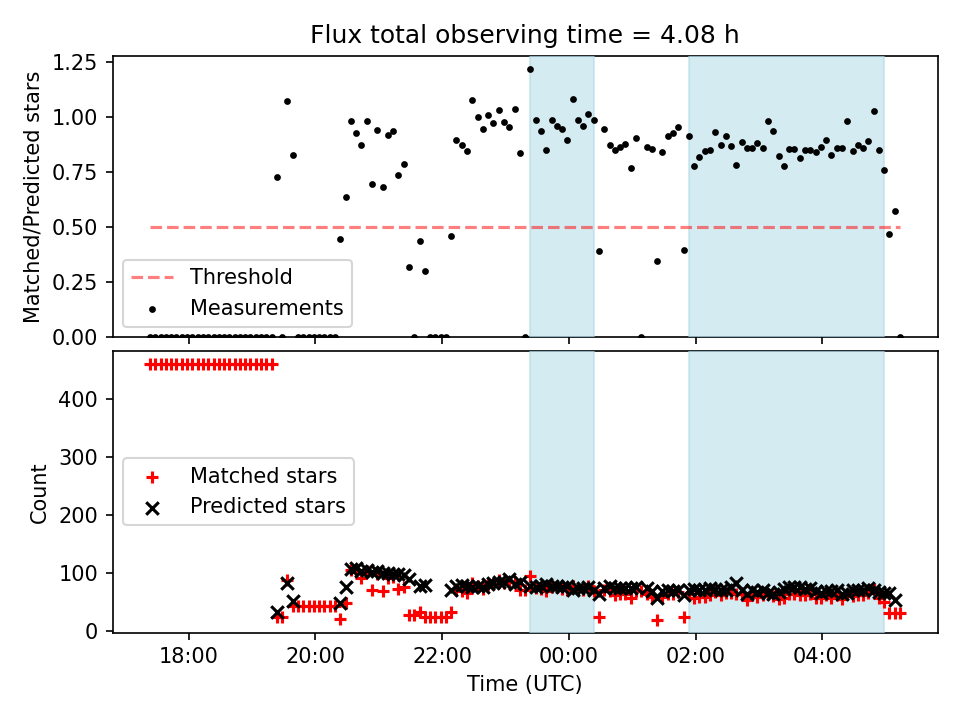 Flux total observing time = 4.08 h

Matched/Predicted stars

1.25
1.00
0.75
0.50
0.25
0.00

Threshold
Measurements

Count

400
300
200
100
0

Matched stars
Predicted stars

18:00
20:00
22:00
00:00
02:00
04:00

Time (UTC)